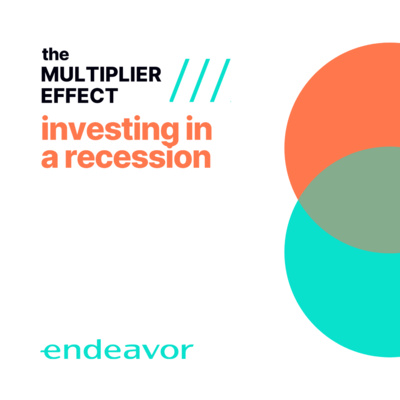 the
MULTIPLIER
EFFECT ///

investing in
a recession

endeavor